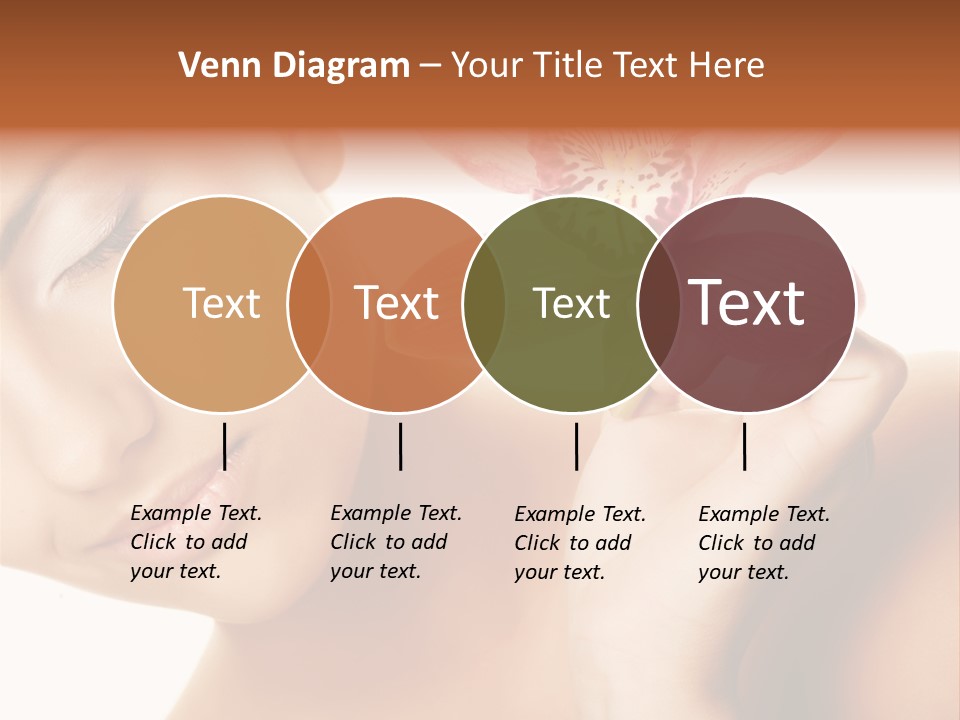 Venn Diagram – Your Title Text Here

Text

Text

Text

Text

Example Text. Click to add your text.

Example Text. Click to add your text.

Example Text. Click to add your text.

Example Text. Click to add your text.